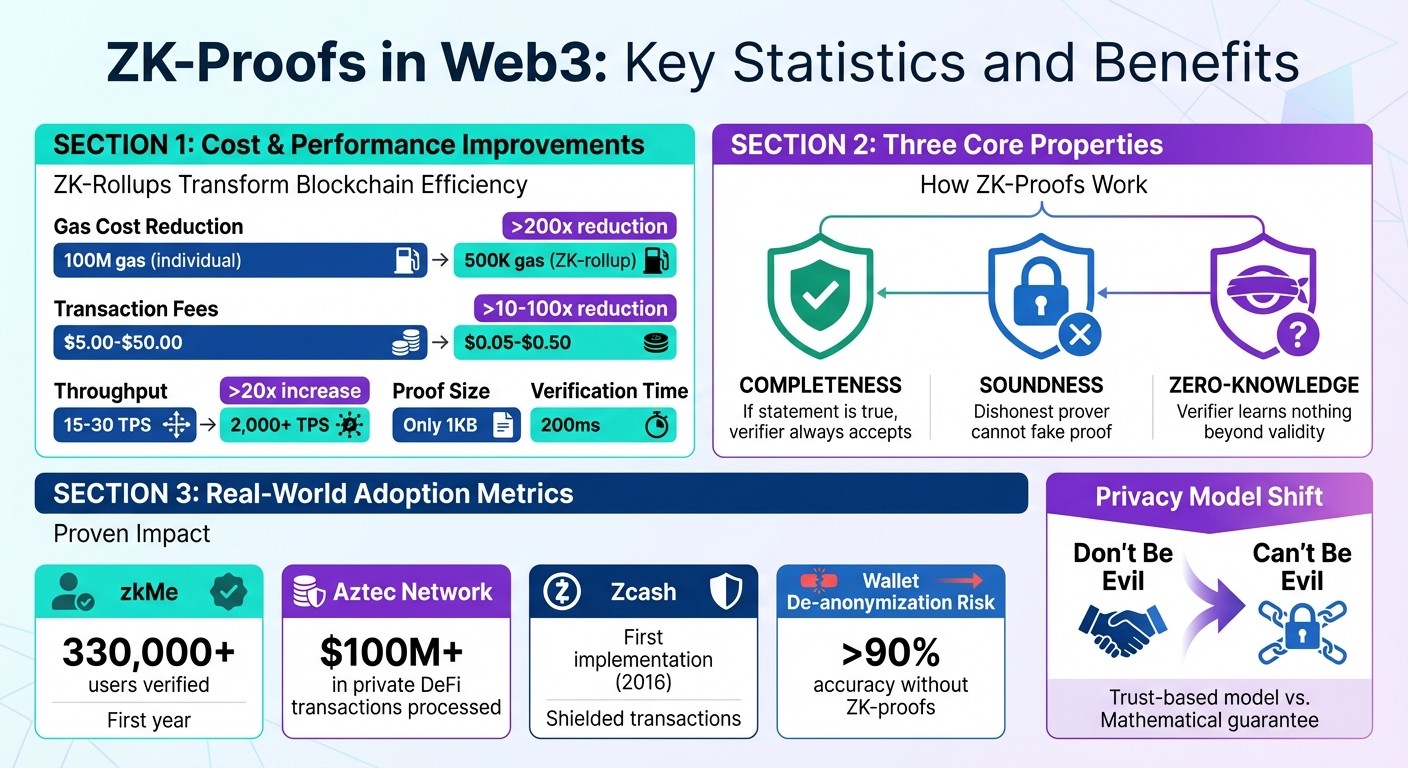 ZK-Proofs in Web3: Key Statistics and Benefits

SECTION 1: Cost & Performance Improvements

ZK-Rollups Transform Blockchain Efficiency

Gas Cost Reduction

>200x reduction

100M gas (individual) → 500K gas (ZK-rollup)

Transaction Fees

>10-100x reduction

$5.00-$50.00 → $0.05-$0.50

Throughput

>20x increase

15-30 TPS → 2,000+ TPS

Proof Size

Only 1KB

Verification Time

200ms

SECTION 2: Three Core Properties

How ZK-Proofs Work

COMPLETENESS
If statement is true, verifier always accepts

SOUNDNESS
Dishonest prover cannot fake proof

ZERO-KNOWLEDGE
Verifier learns nothing beyond validity

SECTION 3: Real-World Adoption Metrics

Proven Impact

zkMe
330,000+
users verified
First year

Aztec Network
$100M+
in private DeFi transactions processed

Zcash
First implementation (2016)
Shielded transactions

Wallet De-anonymization Risk
>90%
accuracy without ZK-proofs

Privacy Model Shift

Don't Be Evil

Can't Be Evil

Trust-based model vs. Mathematical guarantee